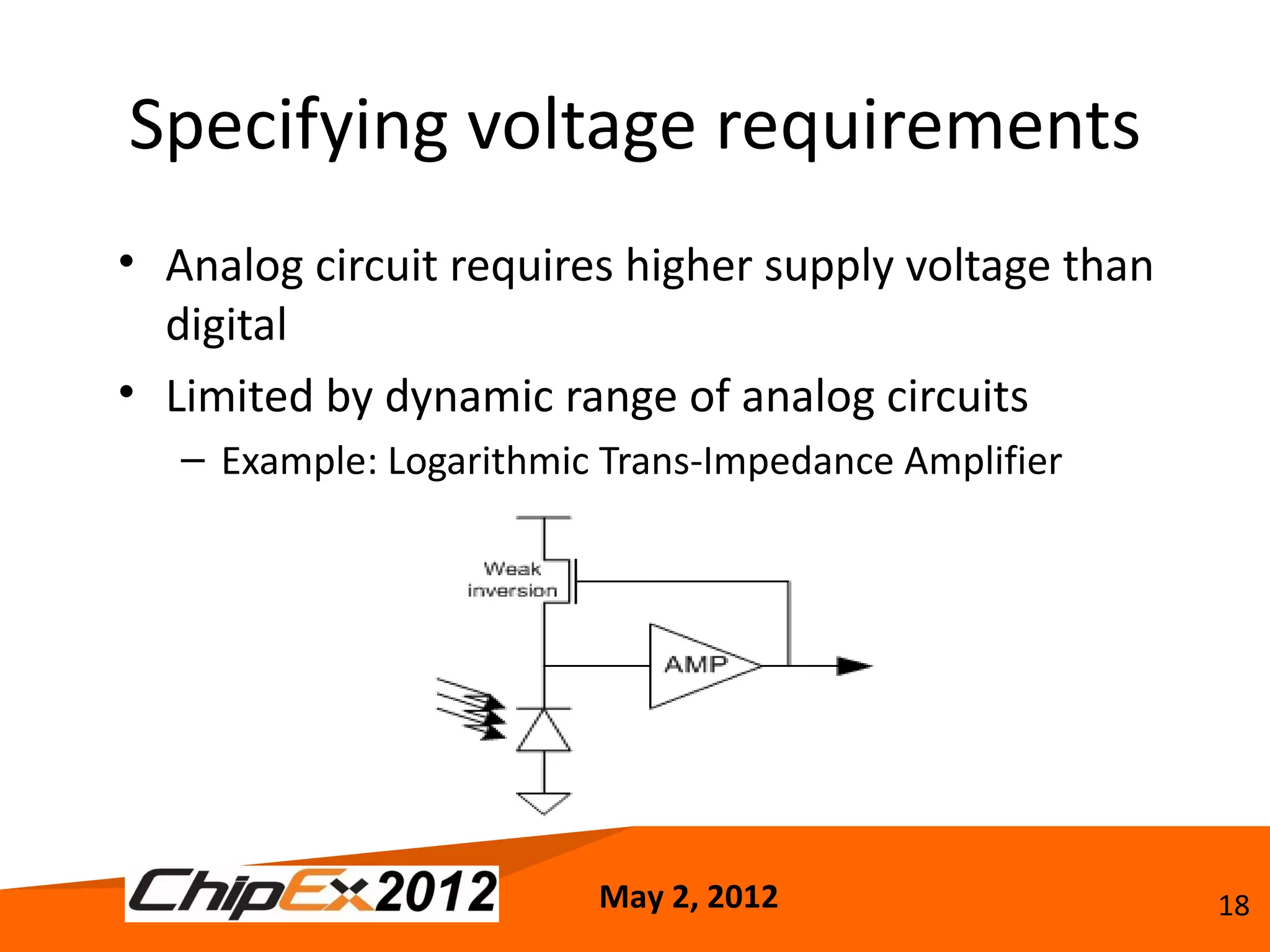 Specifying voltage requirements

• Analog circuit requires higher supply voltage than digital

• Limited by dynamic range of analog circuits

– Example: Logarithmic Trans-Impedance Amplifier

Weak inversion

AMP

ChipEx2012

May 2, 2012

18